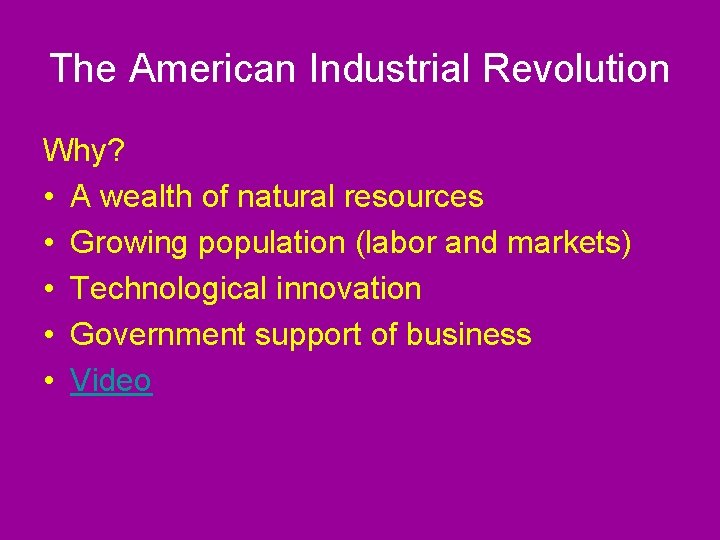 The American Industrial Revolution

Why?
• A wealth of natural resources
• Growing population (labor and markets)
• Technological innovation
• Government support of business
• Video